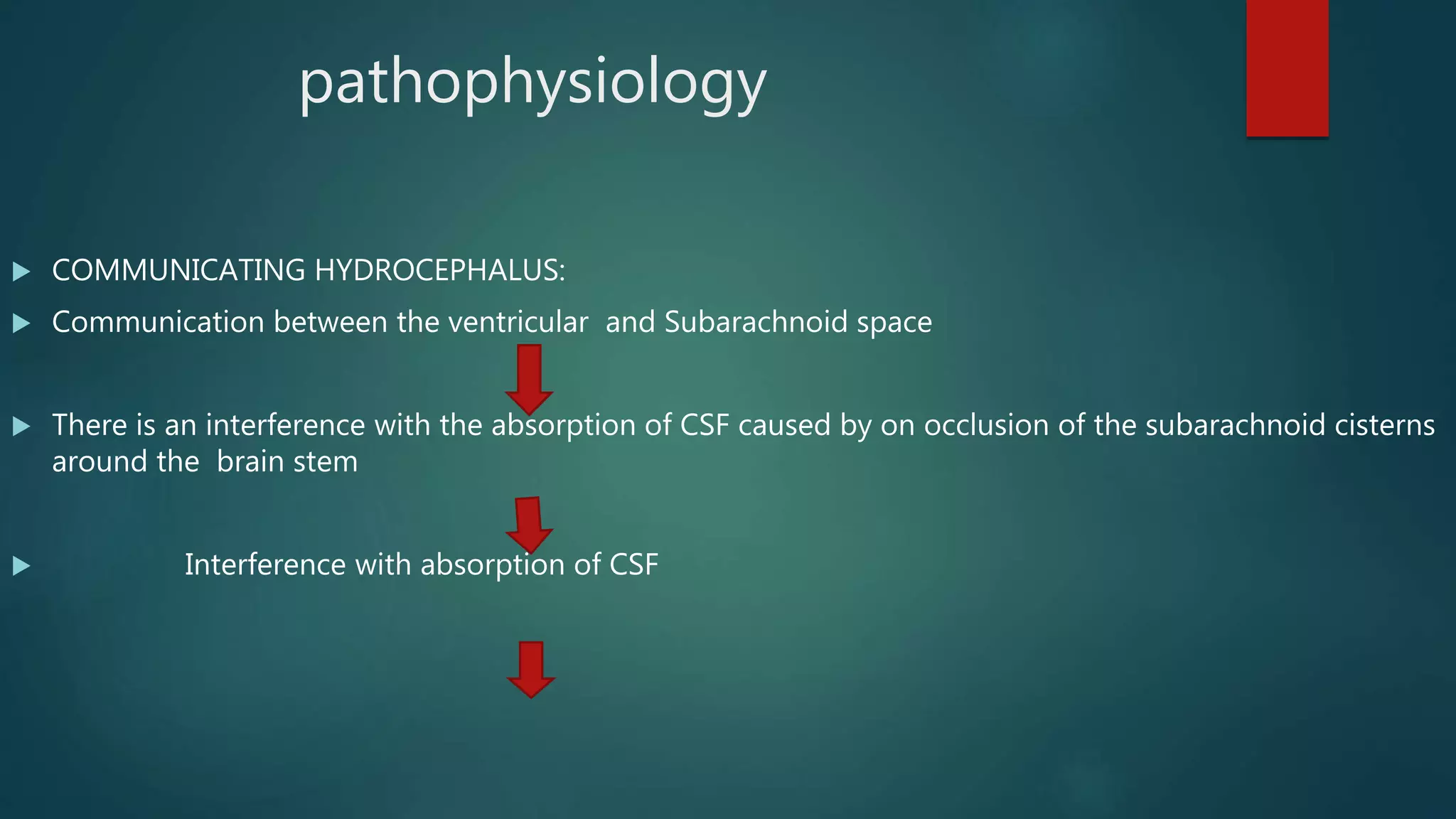 pathophysiology

COMMUNICATING HYDROCEPHALUS:

Communication between the ventricular and Subarachnoid space

There is an interference with the absorption of CSF caused by on occlusion of the subarachnoid cisterns around the brain stem

Interference with absorption of CSF